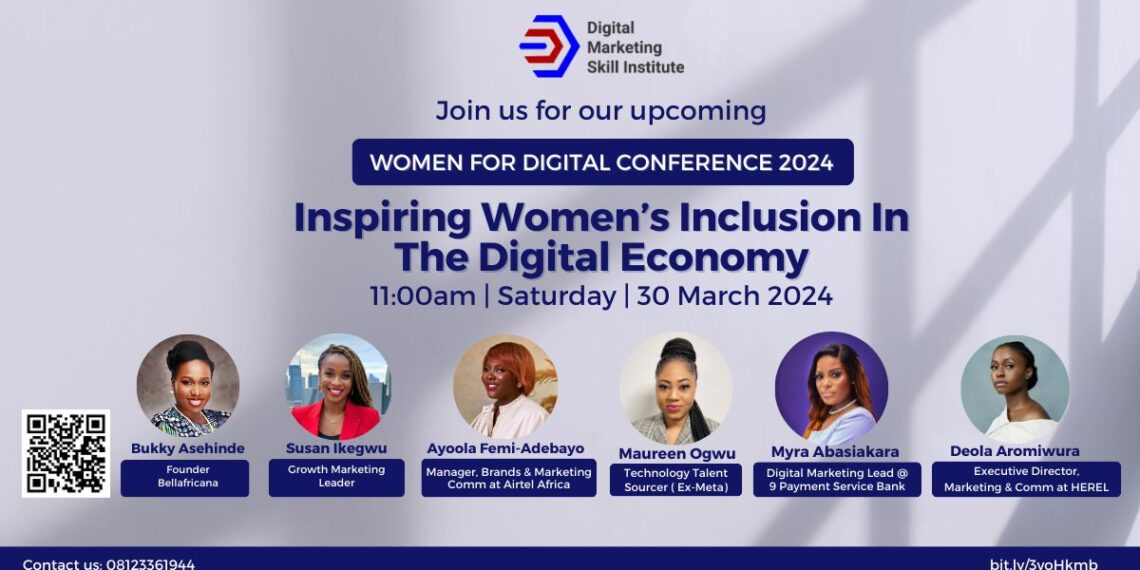 Digital Marketing Skill Institute

Join us for our upcoming

WOMEN FOR DIGITAL CONFERENCE 2024

Inspiring Women's Inclusion In The Digital Economy

11:00am | Saturday | 30 March 2024

Bukky Asehinde
Founder Bellafricana

Susan Ikegwu
Growth Marketing Leader

Ayoola Femi-Adebayo
Manager, Brands & Marketing Comm at Airtel Africa

Maureen Ogwu
Technology Talent Sourcer ( Ex-Meta)

Myra Abasiakara
Digital Marketing Lead @ 9 Payment Service Bank

Deola Aromiwura
Executive Director, Marketing & Comm at HEREL

Contact us: 08123361944

bit.ly/3voHkmb